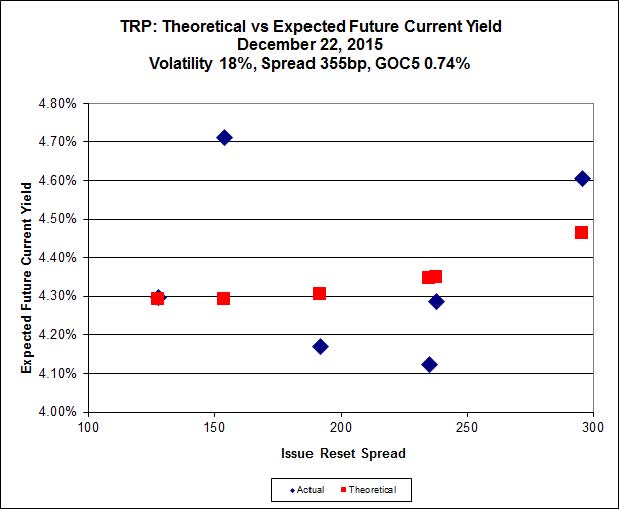 TRP: Theoretical vs Expected Future Current Yield
December 22, 2015
Volatility 18%, Spread 355bp, GOC5 0.74%

Expected Future Current Yield

4.80%
4.70%
4.60%
4.50%
4.40%
4.30%
4.20%
4.10%
4.00%

100
150
200
250
300

Issue Reset Spread

Actual
Theoretical